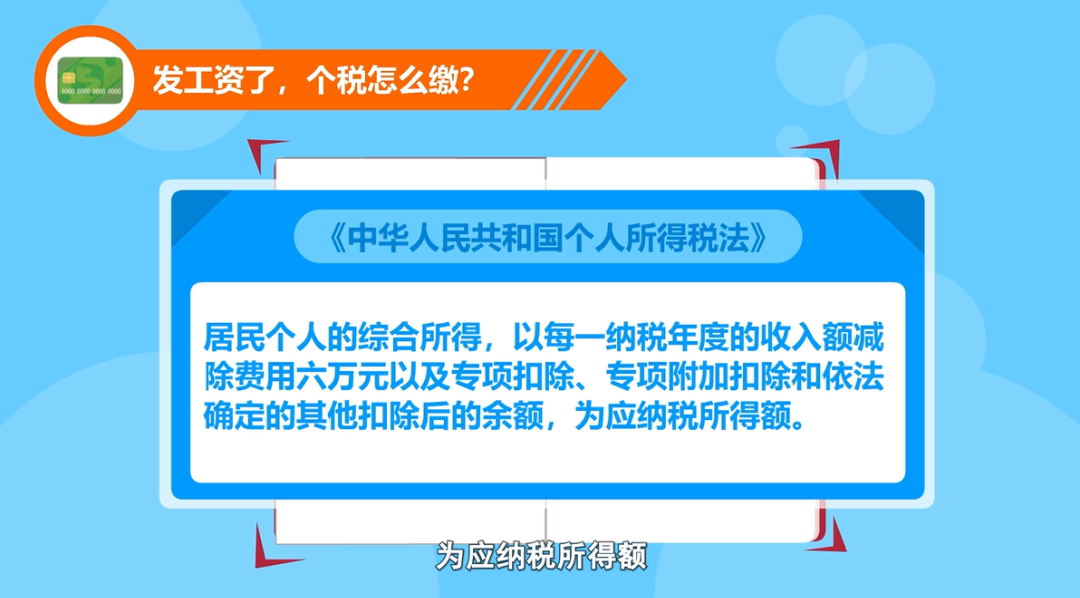 0000 0000 0000 0000

发工资了，个税怎么缴？

《中华人民共和国个人所得税法》

居民个人的综合所得，以每一纳税年度的收入额减除费用六万元以及专项扣除、专项附加扣除和依法确定的其他扣除后的余额，为应纳税所得额。

为应纳税所得额